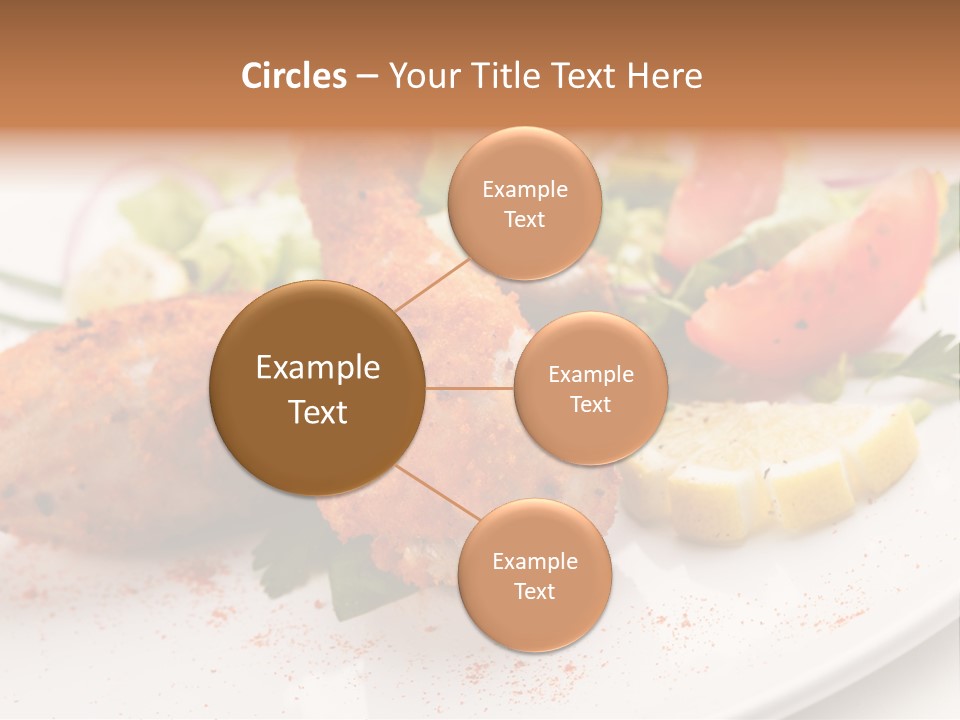 Circles – Your Title Text Here

Example Text

Example Text

Example Text

Example Text